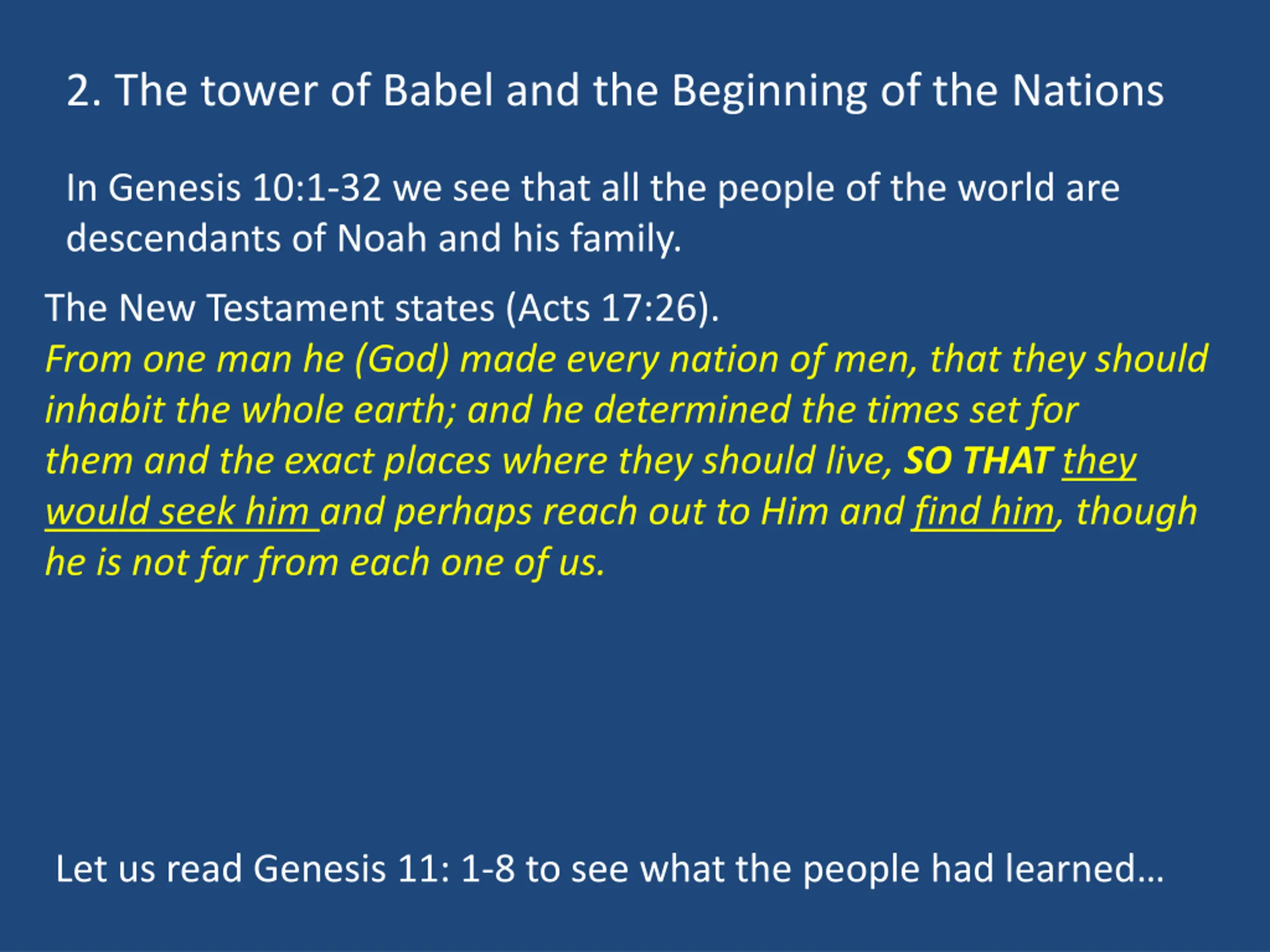 2. The tower of Babel and the Beginning of the Nations

In Genesis 10:1-32 we see that all the people of the world are descendants of Noah and his family.

The New Testament states (Acts 17:26).
From one man he (God) made every nation of men, that they should inhabit the whole earth; and he determined the times set for them and the exact places where they should live, SO THAT they would seek him and perhaps reach out to Him and find him, though he is not far from each one of us.

Let us read Genesis 11: 1-8 to see what the people had learned…